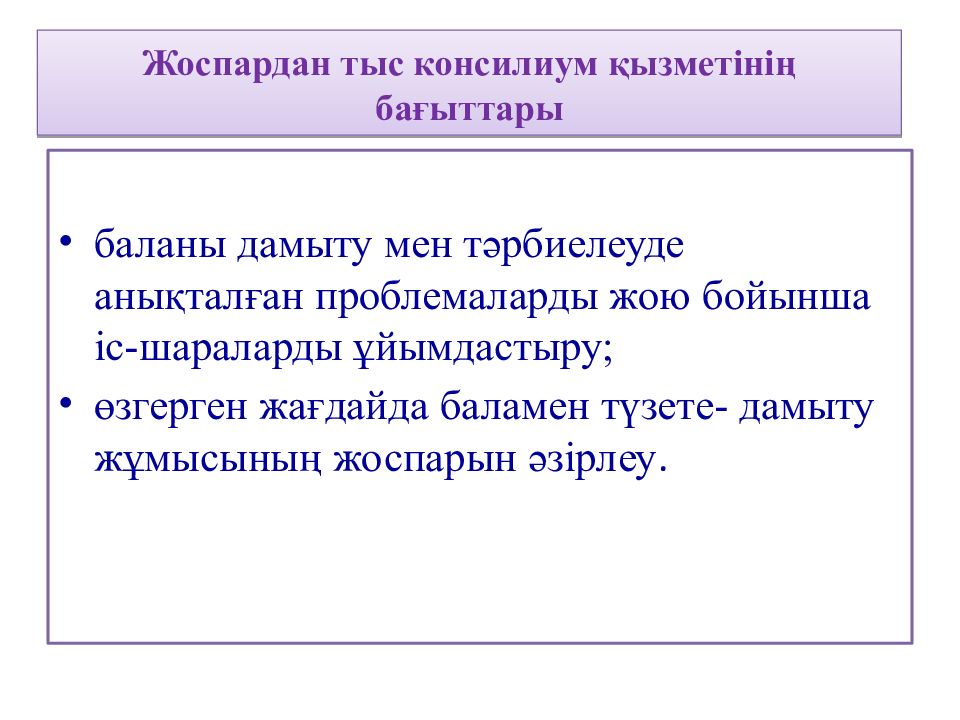 Жоспардан тыс консилиум қызметінің бағыттары

• баланы дамыту мен тәрбиелеуде анықталған проблемаларды жою бойынша іс-шараларды ұйымдастыру;
• өзгерген жағдайда баламен түзете- дамыту жұмысының жоспарын әзірлеу.